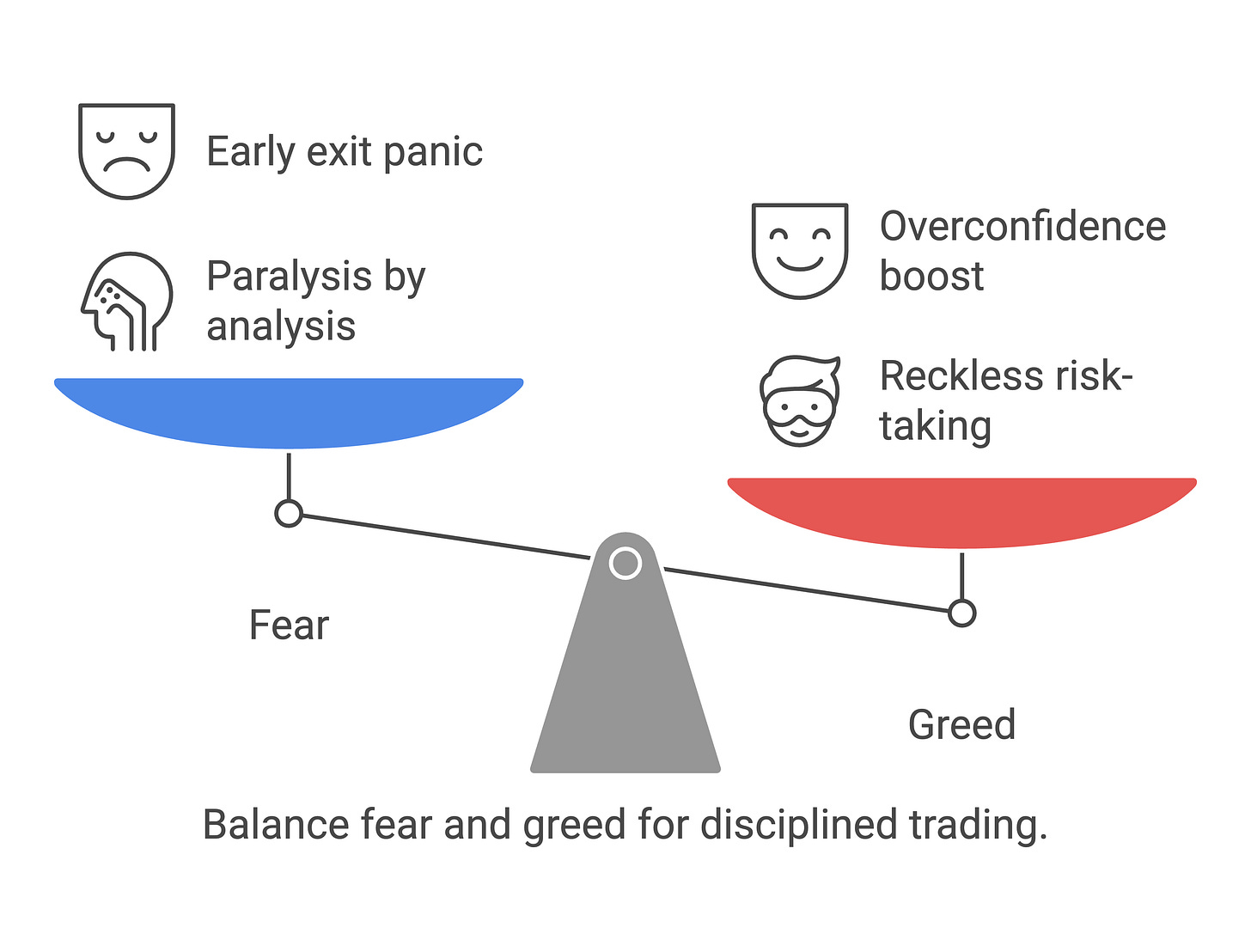 Early exit panic

Paralysis by analysis

Overconfidence boost

Reckless risk-taking

Fear

Greed

Balance fear and greed for disciplined trading.